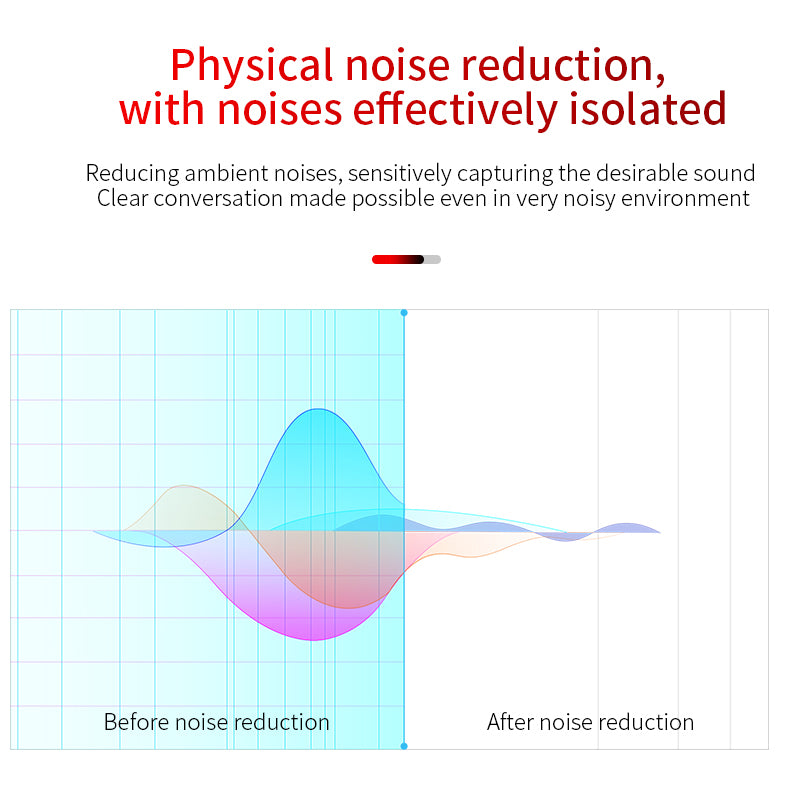 Physical noise reduction, with noises effectively isolated

Reducing ambient noises, sensitively capturing the desirable sound
Clear conversation made possible even in very noisy environment

Before noise reduction

After noise reduction